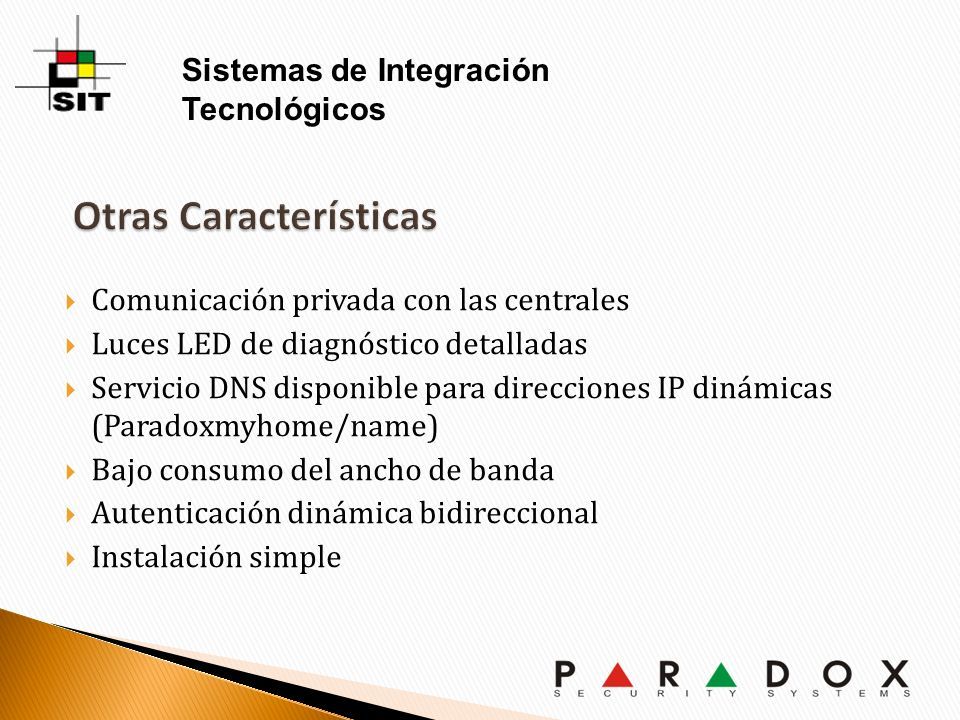 SIT

Sistemas de Integración Tecnológicos

Otras Características

Comunicación privada con las centrales
Luces LED de diagnóstico detalladas
Servicio DNS disponible para direcciones IP dinámicas (Paradoxmyhome/name)
Bajo consumo del ancho de banda
Autenticación dinámica bidireccional
Instalación simple

PARADOX
SECURITY SYSTEMS